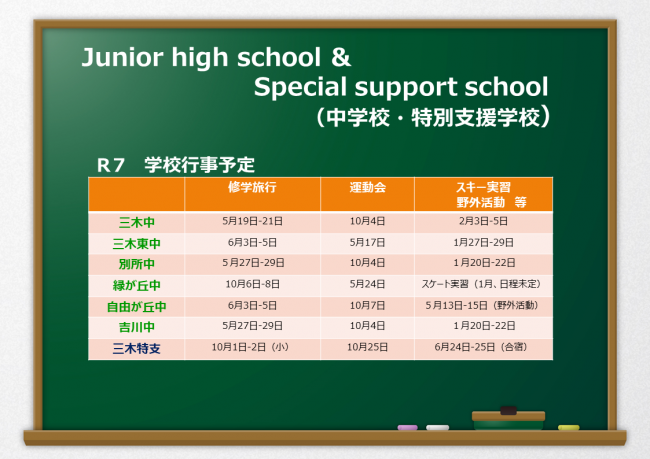 Junior high school &
Special support school
（中学校・特別支援学校）

R７　学校行事予定

|  | 修学旅行 | 運動会 | スキー実習 野外活動　等 |
|---|---|---|---|
| 三木中 | 5月19日-21日 | 10月4日 | 2月3日-5日 |
| 三木東中 | 6月3日-5日 | 5月17日 | 1月27日-29日 |
| 別所中 | 5月27日-29日 | 10月4日 | 1月20日-22日 |
| 緑が丘中 | 10月6日-8日 | 5月24日 | スケート実習（1月、日程未定） |
| 自由が丘中 | 6月3日-5日 | 10月7日 | 5月13日-15日（野外活動） |
| 吉川中 | 5月27日-29日 | 10月4日 | 1月20日-22日 |
| 三木特支 | 10月1日-2日（小） | 10月25日 | 6月24日-25日（合宿） |